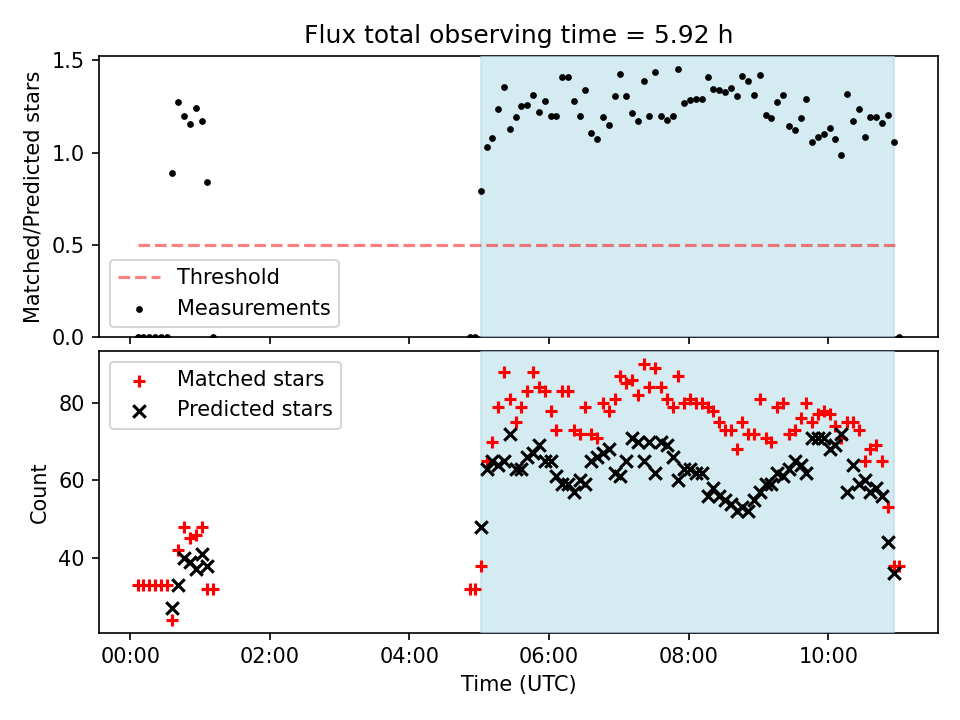 Flux total observing time = 5.92 h

Matched/Predicted stars

1.5
1.0
0.5
0.0

Threshold
Measurements

Count

80
60
40

Matched stars
Predicted stars

00:00
02:00
04:00
06:00
08:00
10:00

Time (UTC)